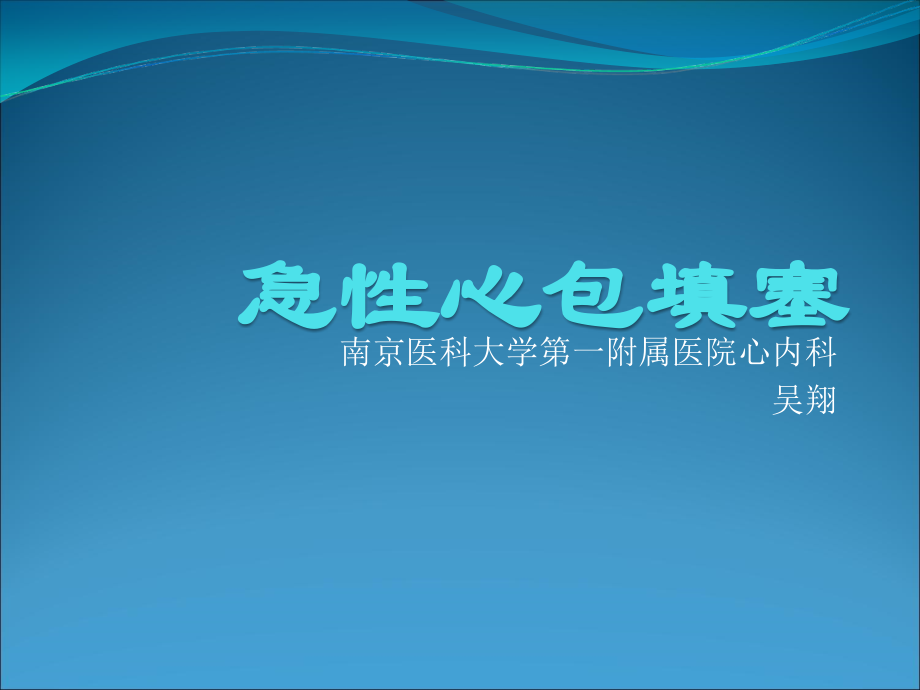 急性心包填塞

南京医科大学第一附属医院心内科
吴翔